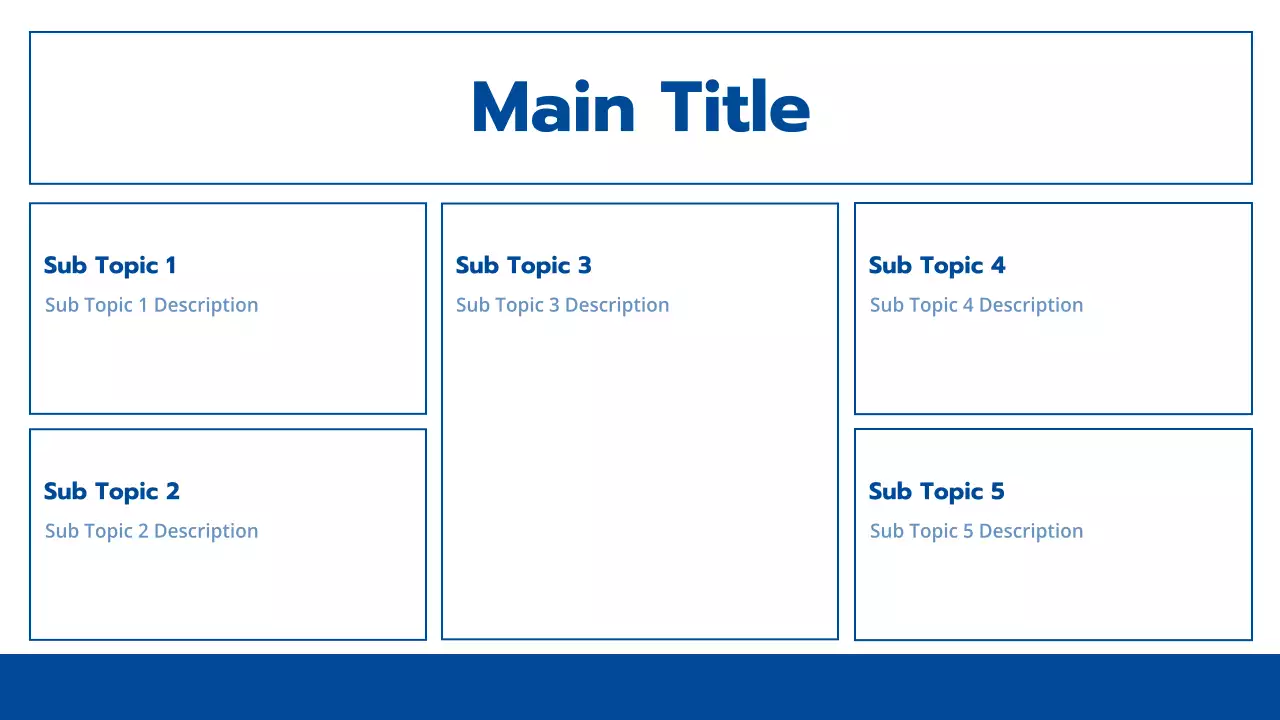 Main Title

Sub Topic 1
Sub Topic 1 Description

Sub Topic 2
Sub Topic 2 Description

Sub Topic 3
Sub Topic 3 Description

Sub Topic 4
Sub Topic 4 Description

Sub Topic 5
Sub Topic 5 Description